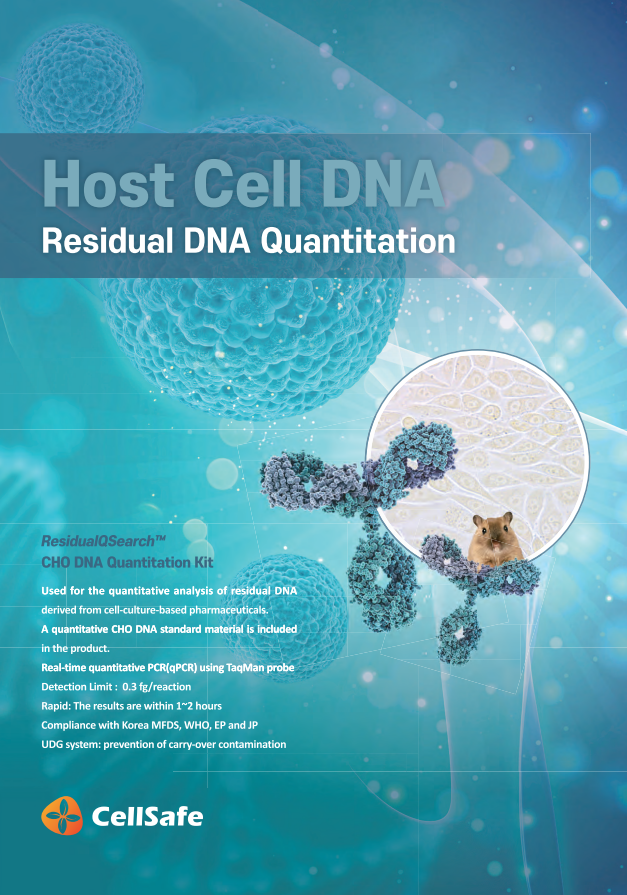 Host Cell DNA
Residual DNA Quantitation

ResidualQSearch™
CHO DNA Quantitation Kit

Used for the quantitative analysis of residual DNA derived from cell-culture-based pharmaceuticals.
A quantitative CHO DNA standard material is included in the product.
Real-time quantitative PCR(qPCR) using TaqMan probe
Detection Limit : 0.3 fg/reaction
Rapid: The results are within 1~2 hours
Compliance with Korea MFDS, WHO, EP and JP
UDG system: prevention of carry-over contamination

CellSafe